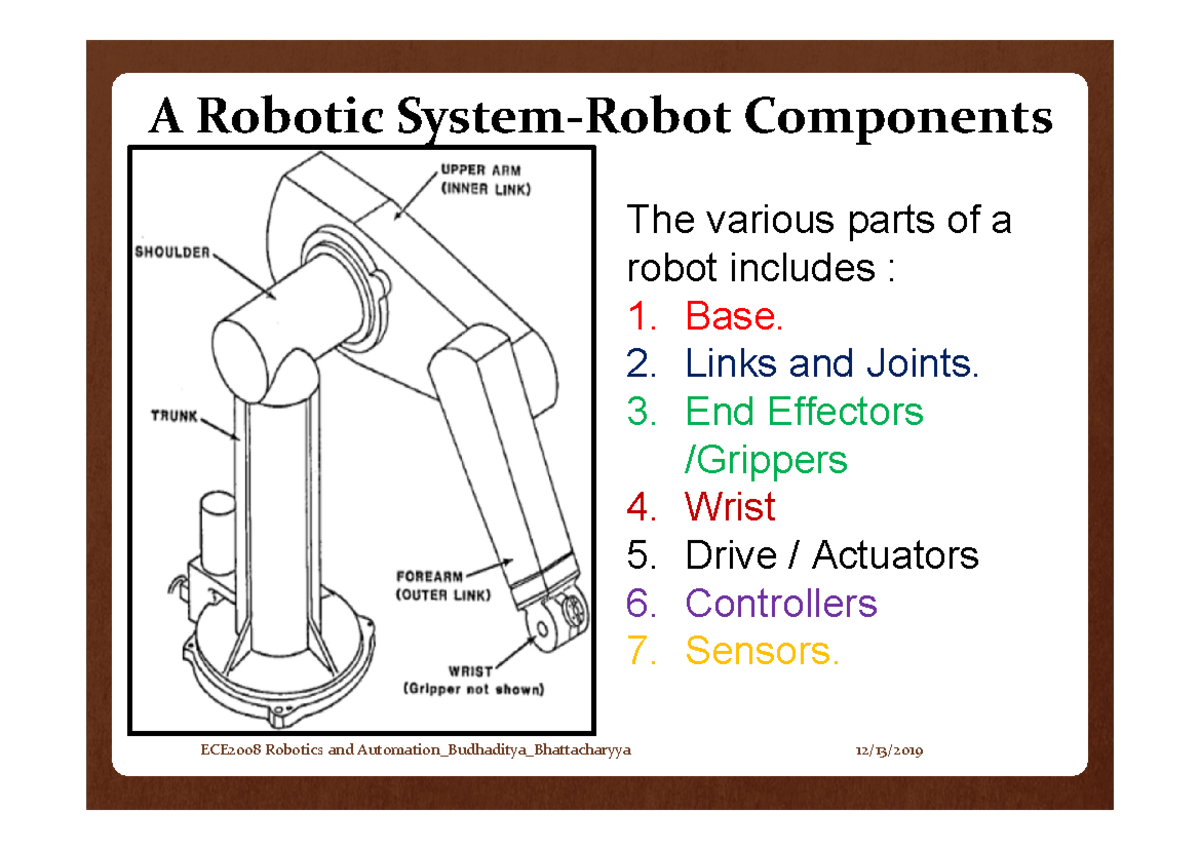 A Robotic System-Robot Components

UPPER ARM
(INNER LINK)

SHOULDER

TRUNK

FOREARM
(OUTER LINK)

WRIST
(Gripper not shown)

The various parts of a robot includes :
1. Base.
2. Links and Joints.
3. End Effectors /Grippers
4. Wrist
5. Drive / Actuators
6. Controllers
7. Sensors.

ECE2008 Robotics and Automation_Budhaditya_Bhattacharyya

12/13/2019